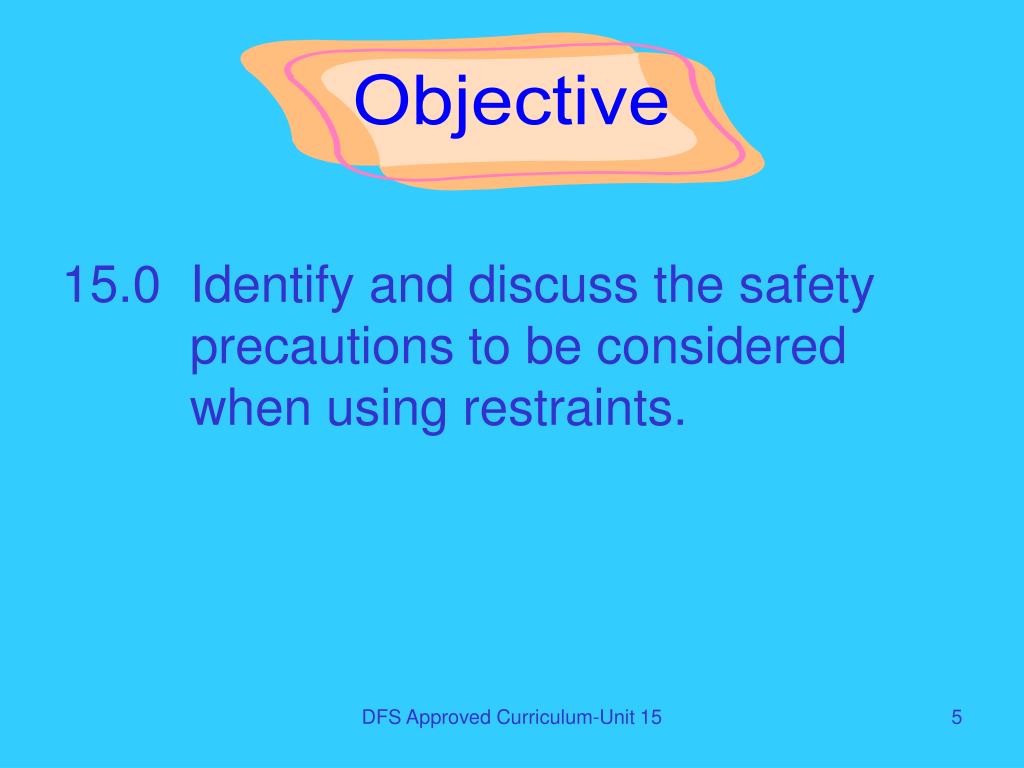 Objective

15.0 Identify and discuss the safety precautions to be considered when using restraints.

DFS Approved Curriculum-Unit 15

5